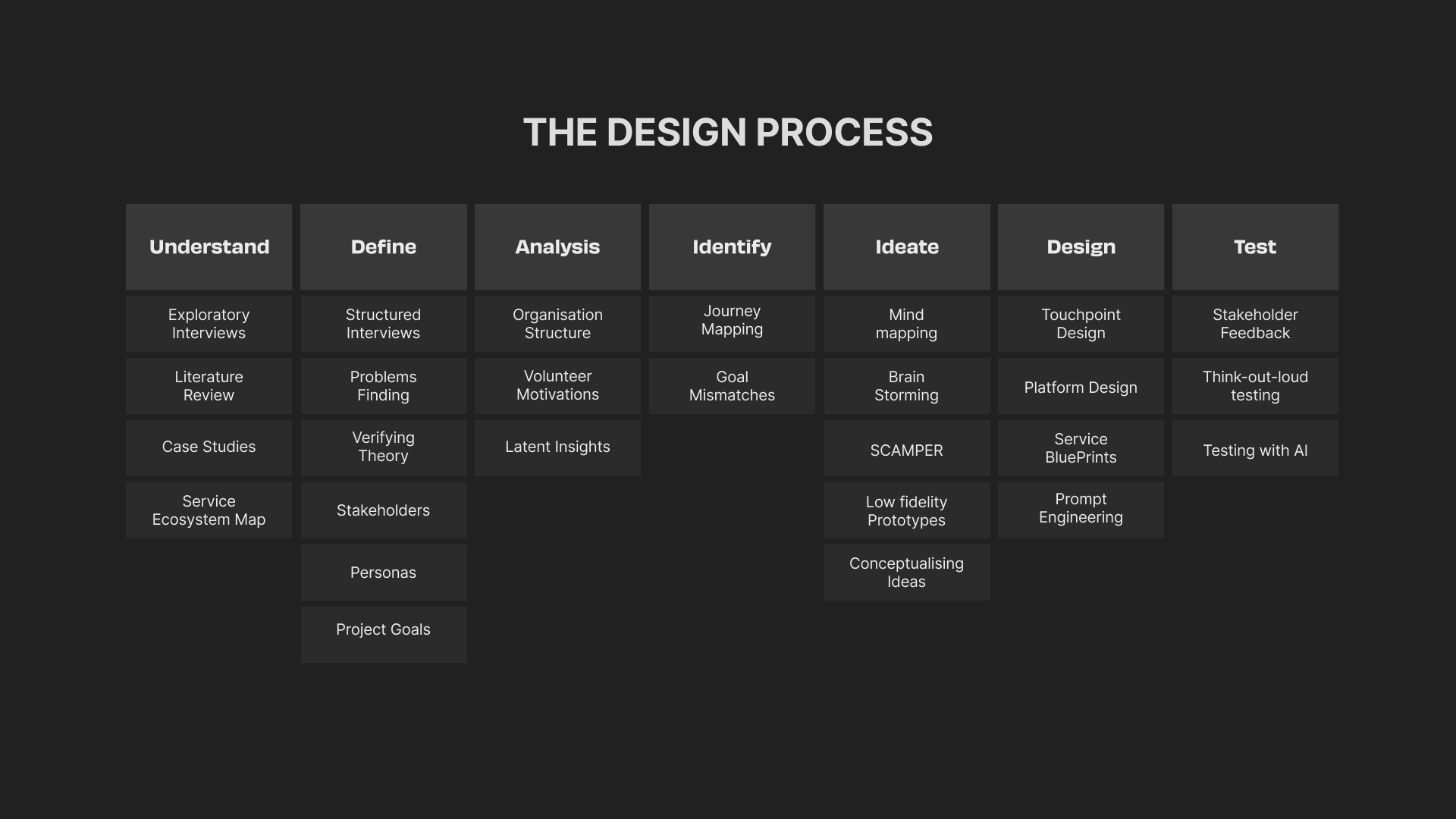 THE DESIGN PROCESS

| Understand | Define | Analysis | Identify | Ideate | Design | Test |
|---|---|---|---|---|---|---|
| Exploratory Interviews | Structured Interviews | Organisation Structure | Journey Mapping | Mind mapping | Touchpoint Design | Stakeholder Feedback |
| Literature Review | Problems Finding | Volunteer Motivations | Goal Mismatches | Brain Storming | Platform Design | Think-out-loud testing |
| Case Studies | Verifying Theory | Latent Insights | | SCAMPER | Service BluePrints | Testing with AI |
| Service Ecosystem Map | Stakeholders | | | Low fidelity Prototypes | Prompt Engineering | |
| | Personas | | | Conceptualising Ideas | | |
| | Project Goals | | | | | |